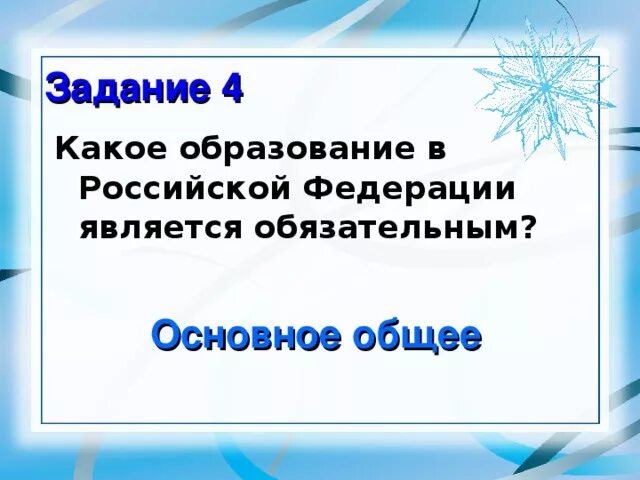 Задание 4

Какое образование в Российской Федерации является обязательным?

Основное общее